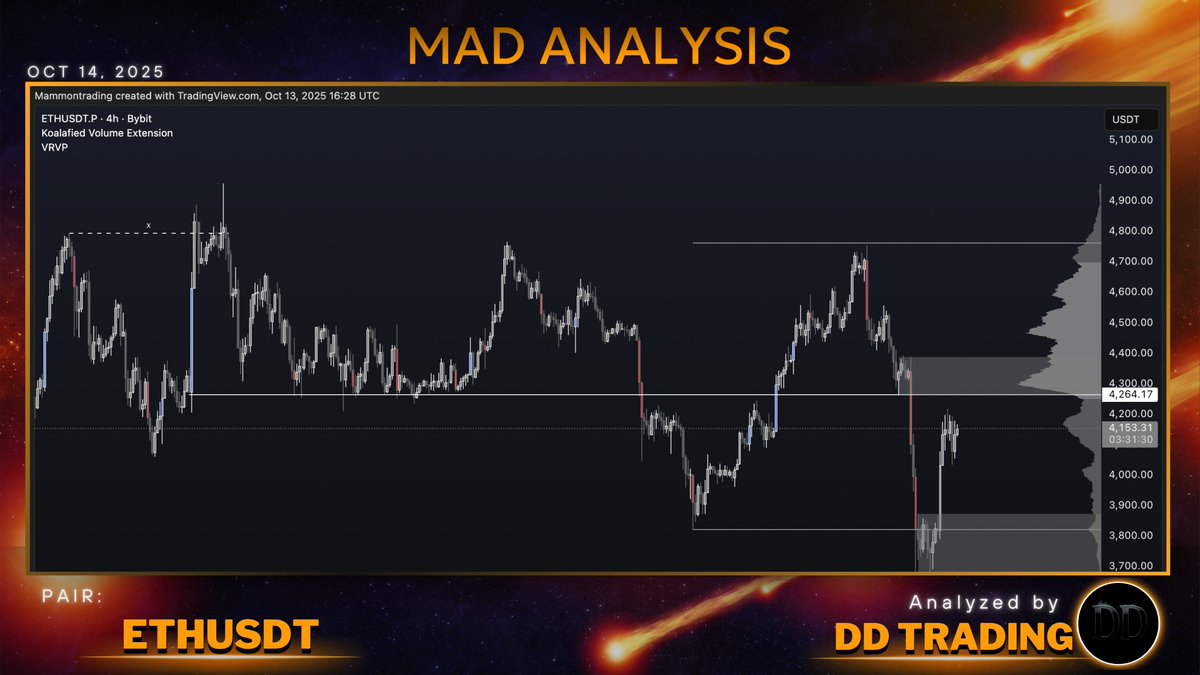 MAD ANALYSIS

OCT 14, 2025

Mammontrading created with TradingView.com, Oct 13, 2025 16:28 UTC

ETHUSDT.P · 4h · Bybit
Koalafied Volume Extension
VRVP

x

USDT
5,100.00
5,000.00
4,900.00
4,800.00
4,700.00
4,600.00
4,500.00
4,400.00
4,300.00
4,264.17
4,200.00
4,153.31
03:31:30
4,000.00
3,900.00
3,800.00
3,700.00

PAIR:
ETHUSDT

Analyzed by
DD TRADING
DD